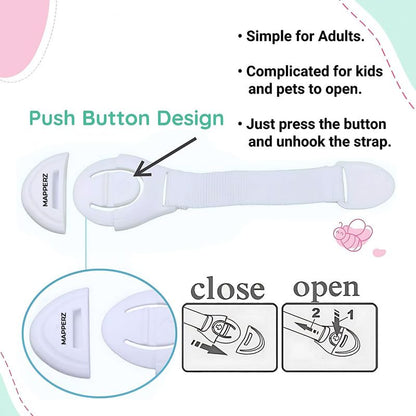 • Simple for Adults.

• Complicated for kids and pets to open.

Push Button Design

• Just press the button and unhook the strap.

MAPPERZ

MAPPERZ

close

open

2

1